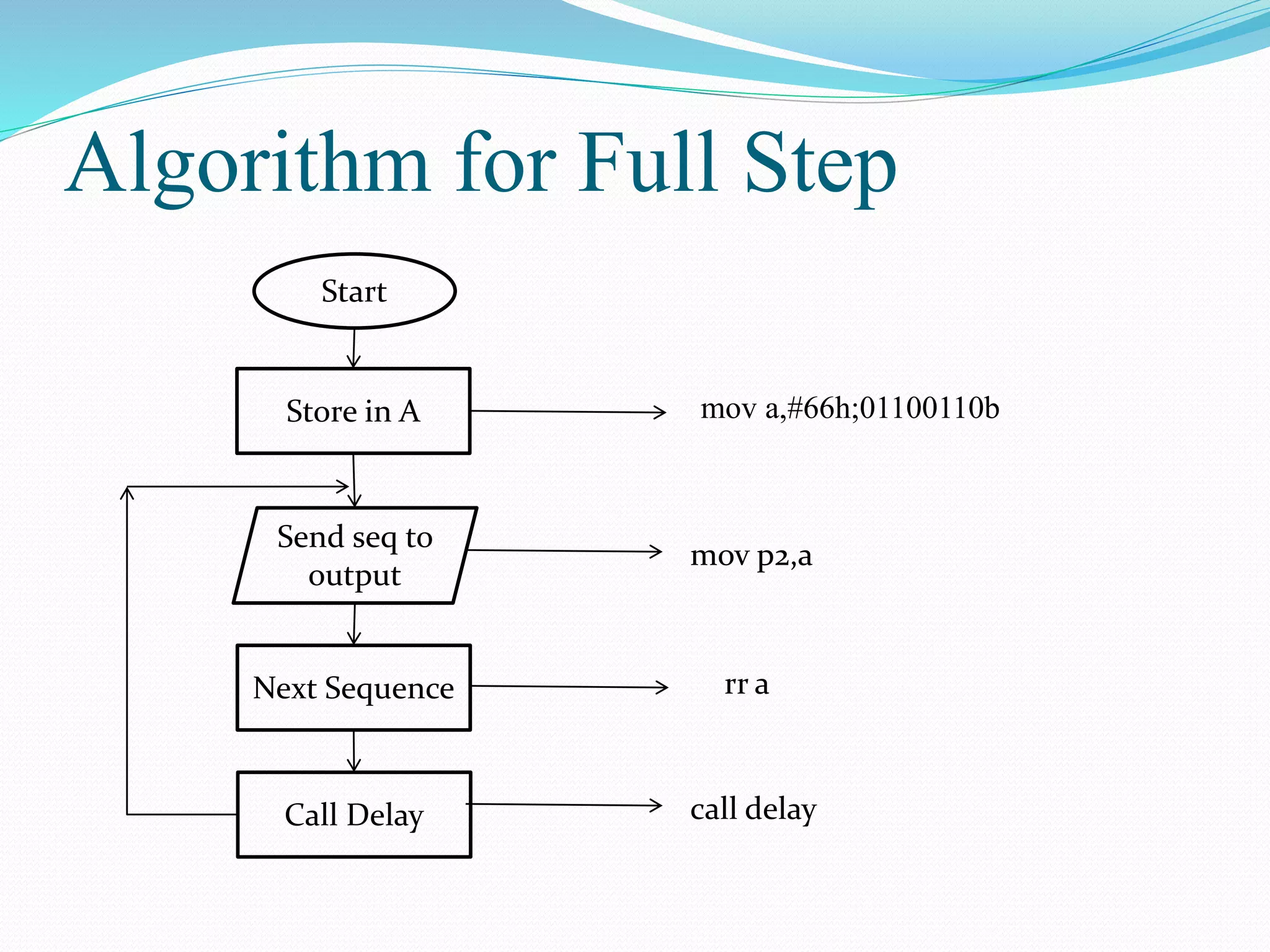 Algorithm for Full Step

Start

Store in A

mov a,#66h;01100110b

Send seq to output

mov p2,a

Next Sequence

rr a

Call Delay

call delay